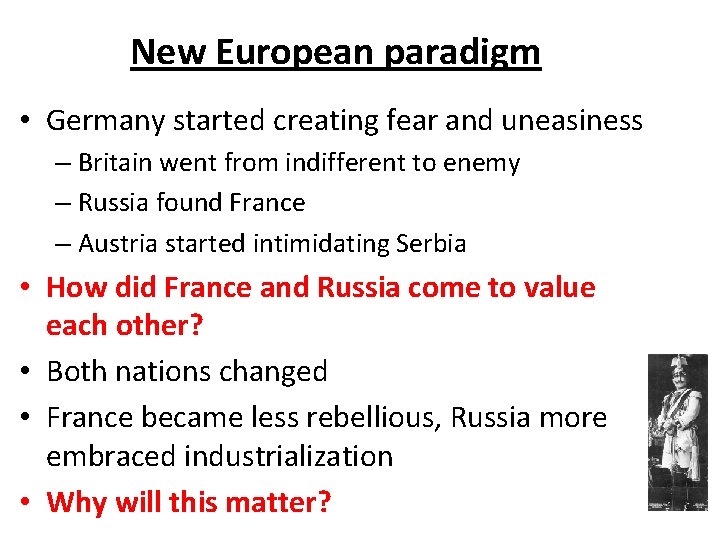 New European paradigm

• Germany started creating fear and uneasiness
– Britain went from indifferent to enemy
– Russia found France
– Austria started intimidating Serbia

• How did France and Russia come to value each other?

• Both nations changed

• France became less rebellious, Russia more embraced industrialization

• Why will this matter?